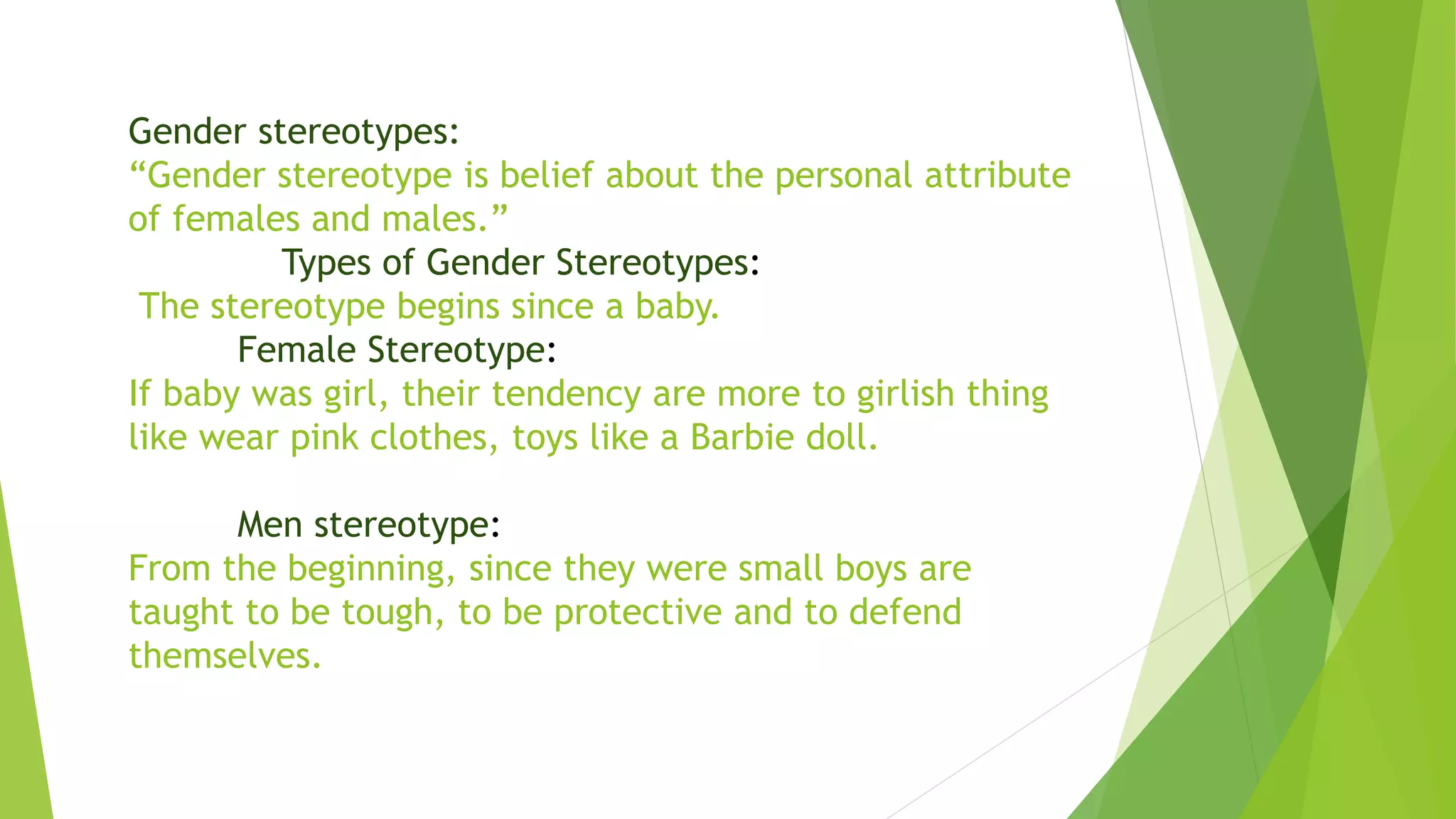 Gender stereotypes:
“Gender stereotype is belief about the personal attribute of females and males.”

Types of Gender Stereotypes:

The stereotype begins since a baby.

Female Stereotype:

If baby was girl, their tendency are more to girlish thing like wear pink clothes, toys like a Barbie doll.

Men stereotype:

From the beginning, since they were small boys are taught to be tough, to be protective and to defend themselves.